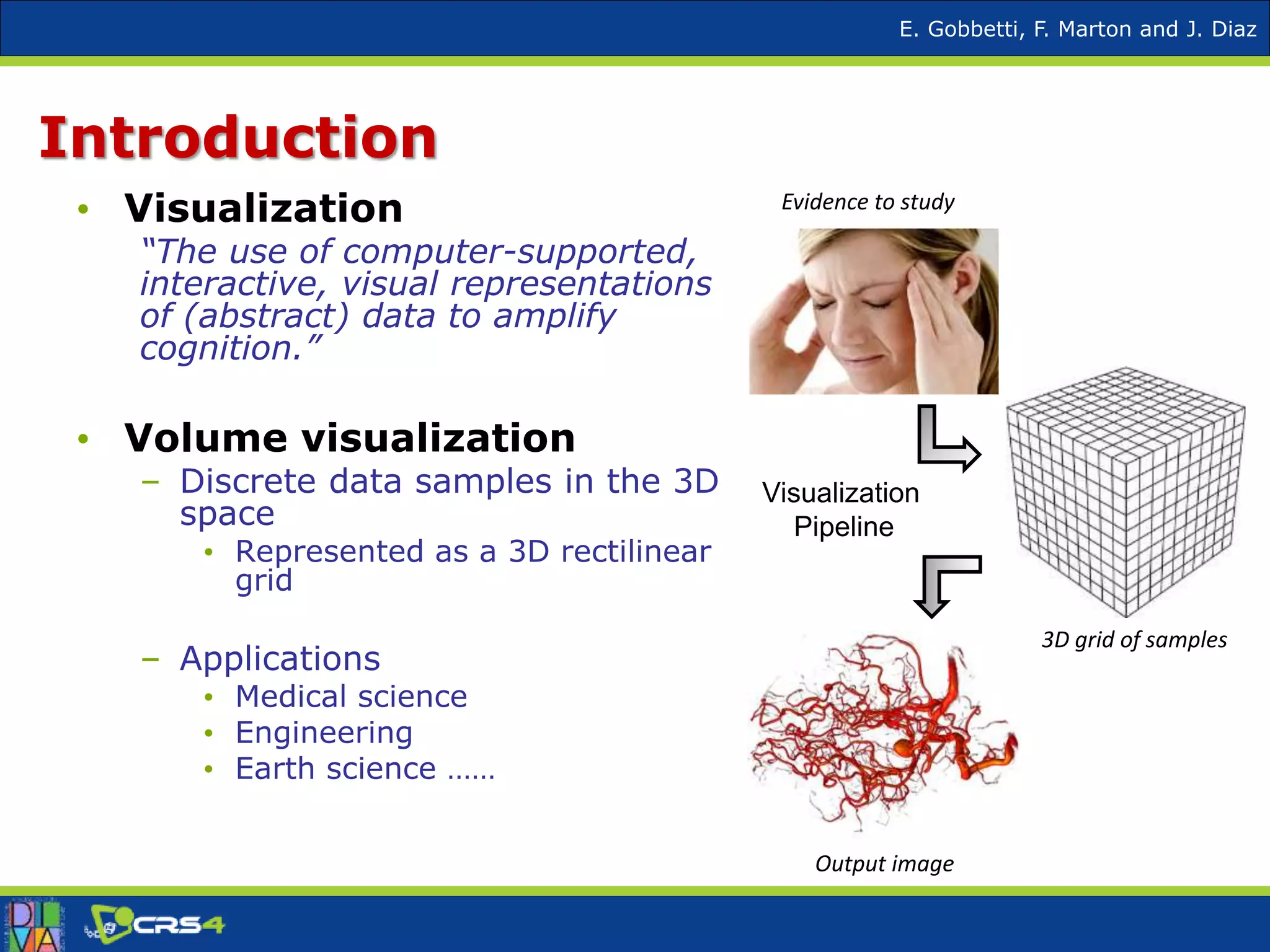 E. Gobbetti, F. Marton and J. Diaz

Introduction

• Visualization

"The use of computer-supported, interactive, visual representations of (abstract) data to amplify cognition."

• Volume visualization

– Discrete data samples in the 3D space

• Represented as a 3D rectilinear grid

– Applications

• Medical science
• Engineering
• Earth science ……

Evidence to study

Visualization Pipeline

3D grid of samples

Output image

DIVA

CRS4